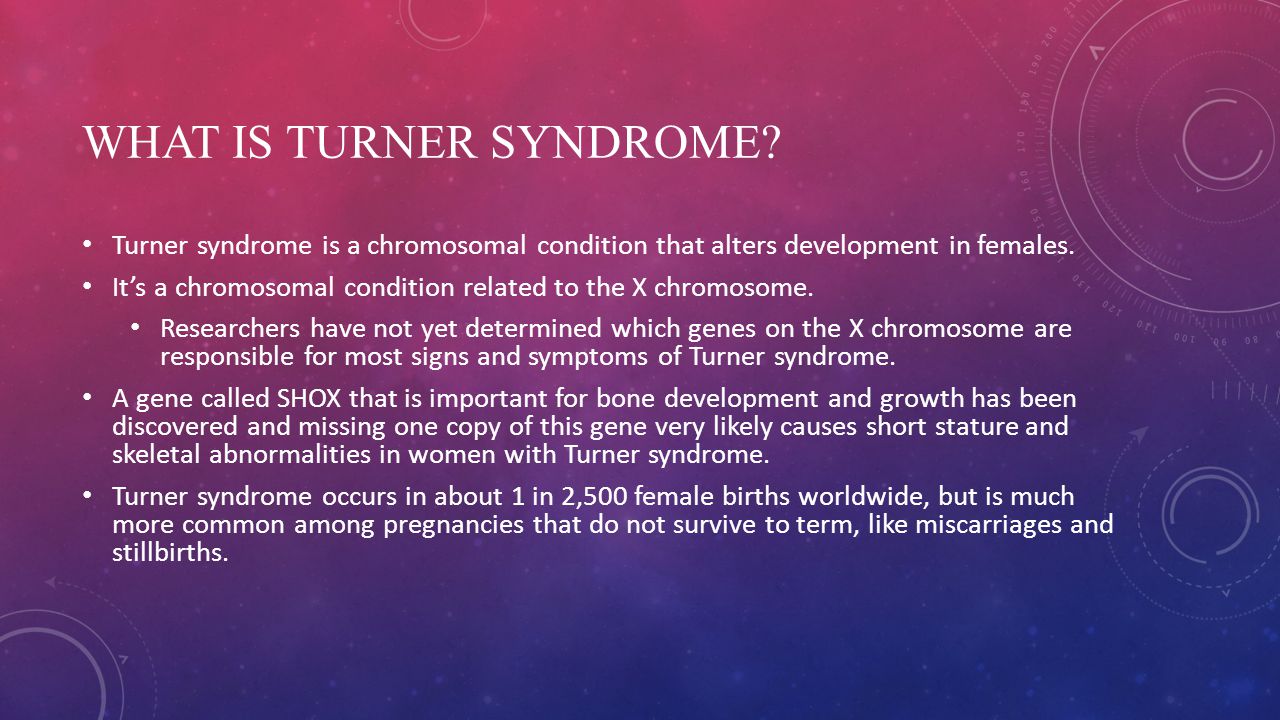 WHAT IS TURNER SYNDROME?

• Turner syndrome is a chromosomal condition that alters development in females.

• It's a chromosomal condition related to the X chromosome.

• Researchers have not yet determined which genes on the X chromosome are responsible for most signs and symptoms of Turner syndrome.

• A gene called SHOX that is important for bone development and growth has been discovered and missing one copy of this gene very likely causes short stature and skeletal abnormalities in women with Turner syndrome.

• Turner syndrome occurs in about 1 in 2,500 female births worldwide, but is much more common among pregnancies that do not survive to term, like miscarriages and stillbirths.